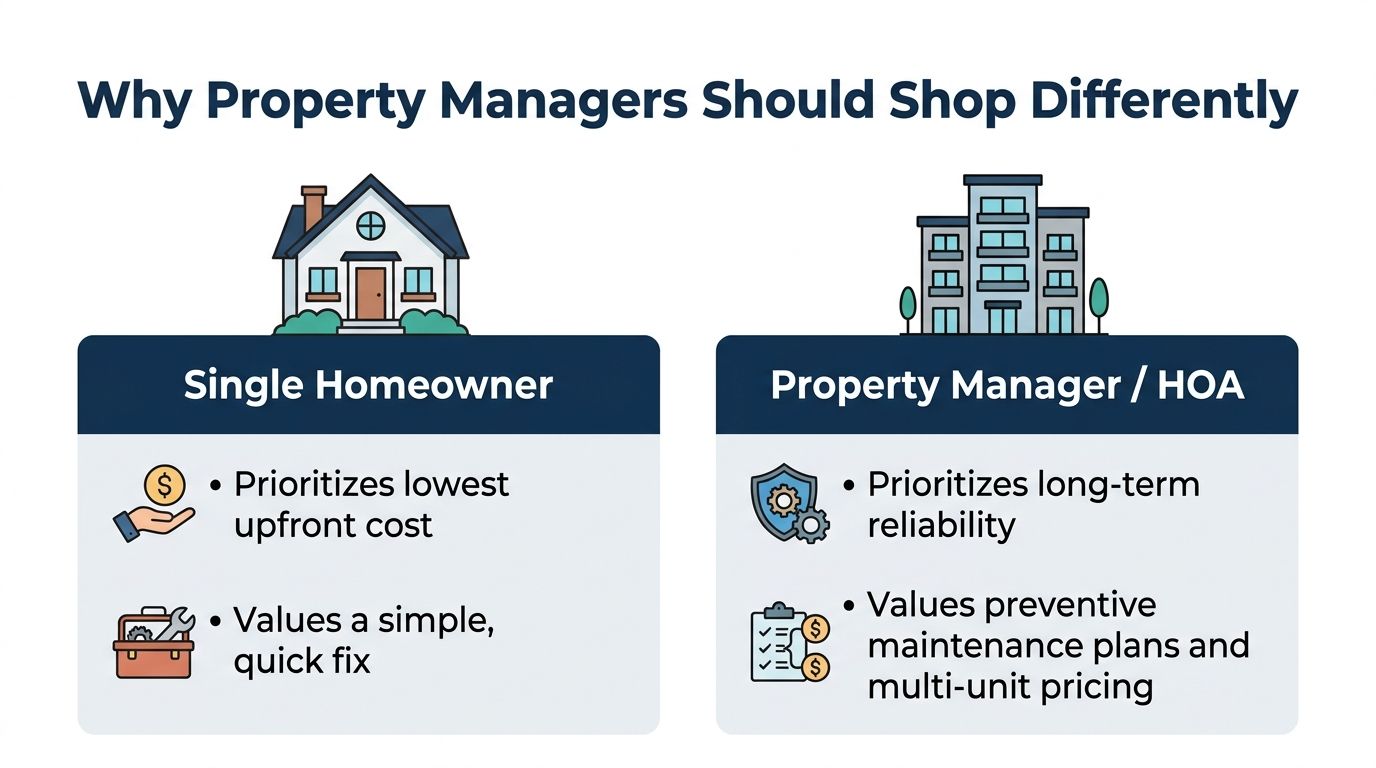 Why Property Managers Should Shop Differently

Single Homeowner

• Prioritizes lowest upfront cost

• Values a simple, quick fix

Property Manager / HOA

• Prioritizes long-term reliability

• Values preventive maintenance plans and multi-unit pricing